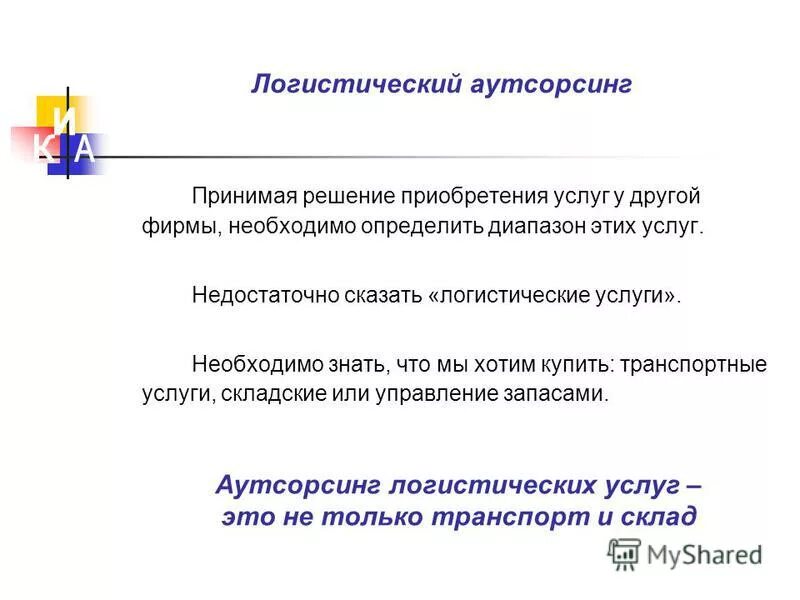 И
К А

Логистический аутсорсинг

Принимая решение приобретения услуг у другой фирмы, необходимо определить диапазон этих услуг.

Недостаточно сказать «логистические услуги».

Необходимо знать, что мы хотим купить: транспортные услуги, складские или управление запасами.

Аутсорсинг логистических услуг – это не только транспорт и склад

MyShared